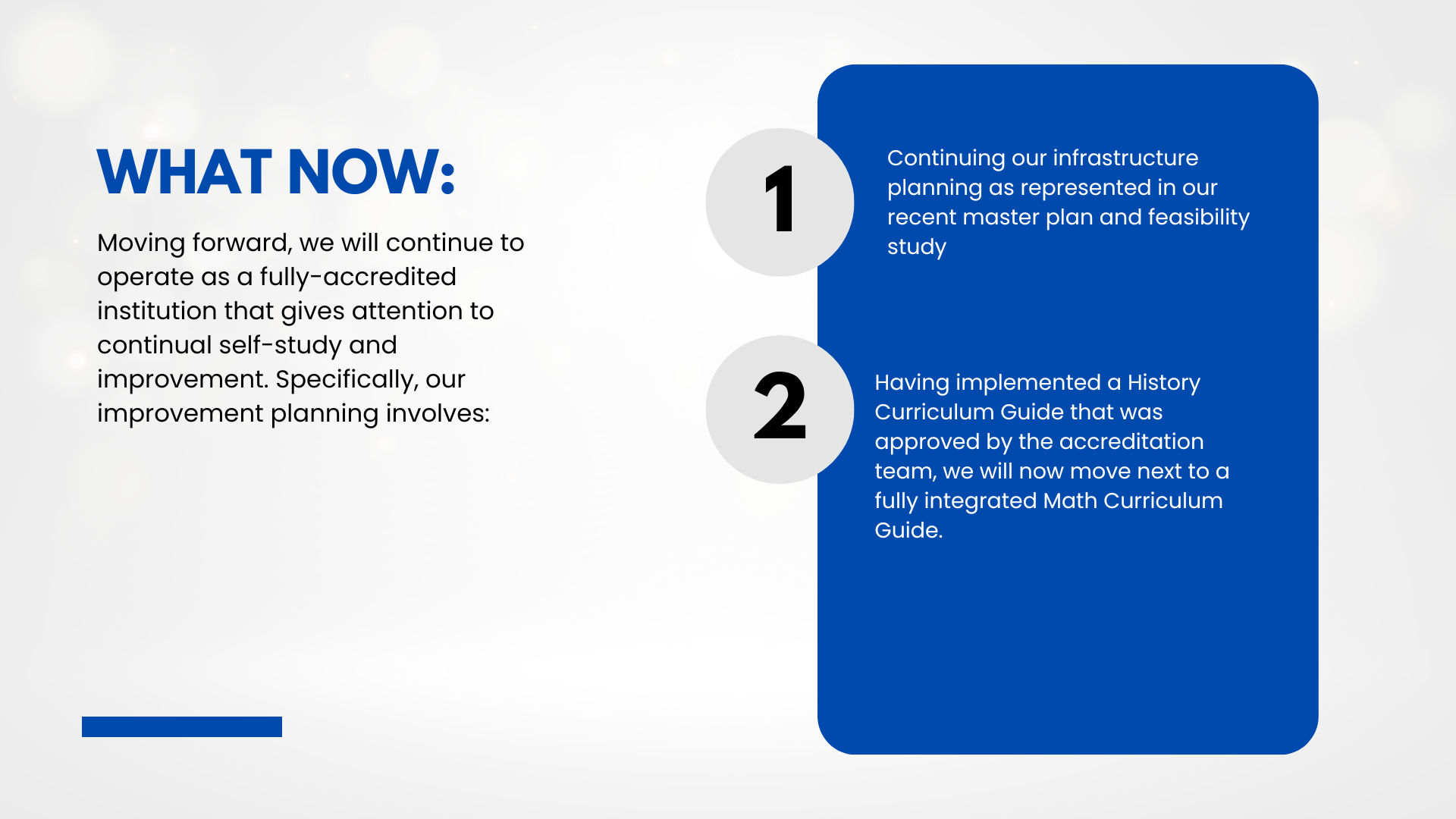 WHAT NOW:

Moving forward, we will continue to operate as a fully-accredited institution that gives attention to continual self-study and improvement. Specifically, our improvement planning involves:

1

Continuing our infrastructure planning as represented in our recent master plan and feasibility study

2

Having implemented a History Curriculum Guide that was approved by the accreditation team, we will now move next to a fully integrated Math Curriculum Guide.